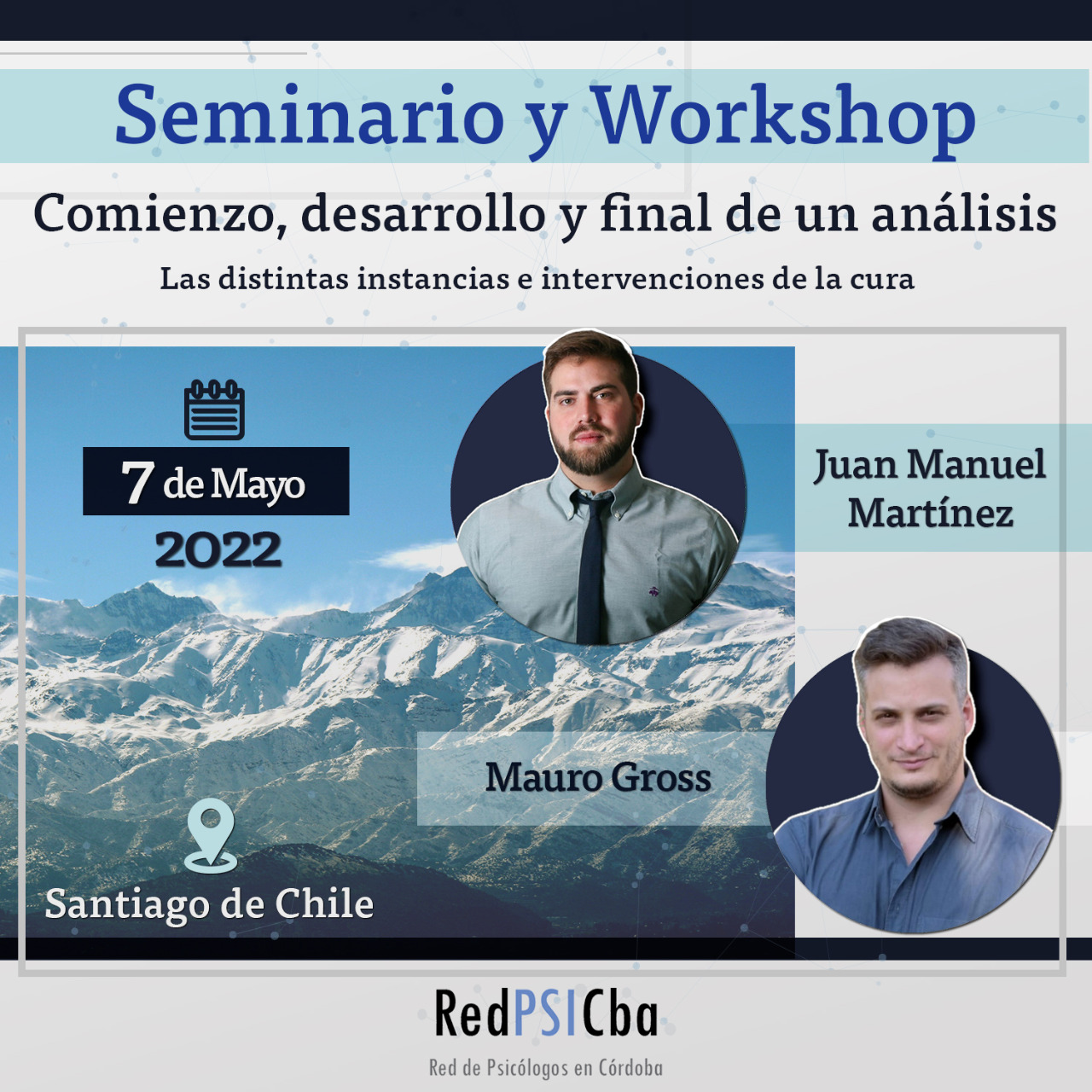 Seminario y Workshop

Comienzo, desarrollo y final de un análisis

Las distintas instancias e intervenciones de la cura

7 de Mayo
2022

Juan Manuel Martínez

Mauro Gross

Santiago de Chile

RedPSICba

Red de Psicólogos en Córdoba